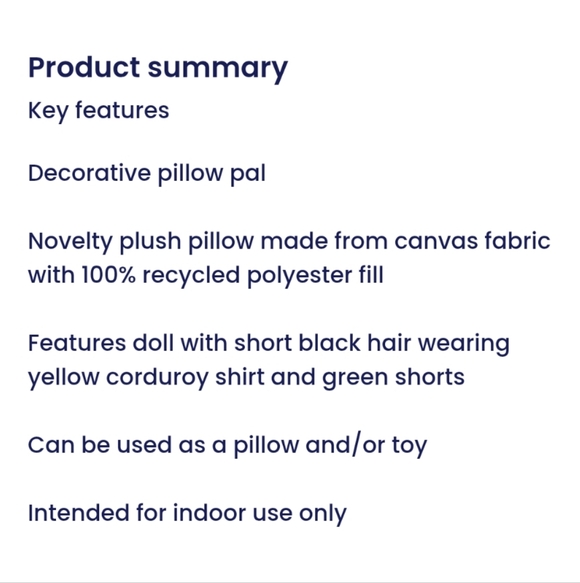 Product summary

Key features

Decorative pillow pal

Novelty plush pillow made from canvas fabric with 100% recycled polyester fill

Features doll with short black hair wearing yellow corduroy shirt and green shorts

Can be used as a pillow and/or toy

Intended for indoor use only